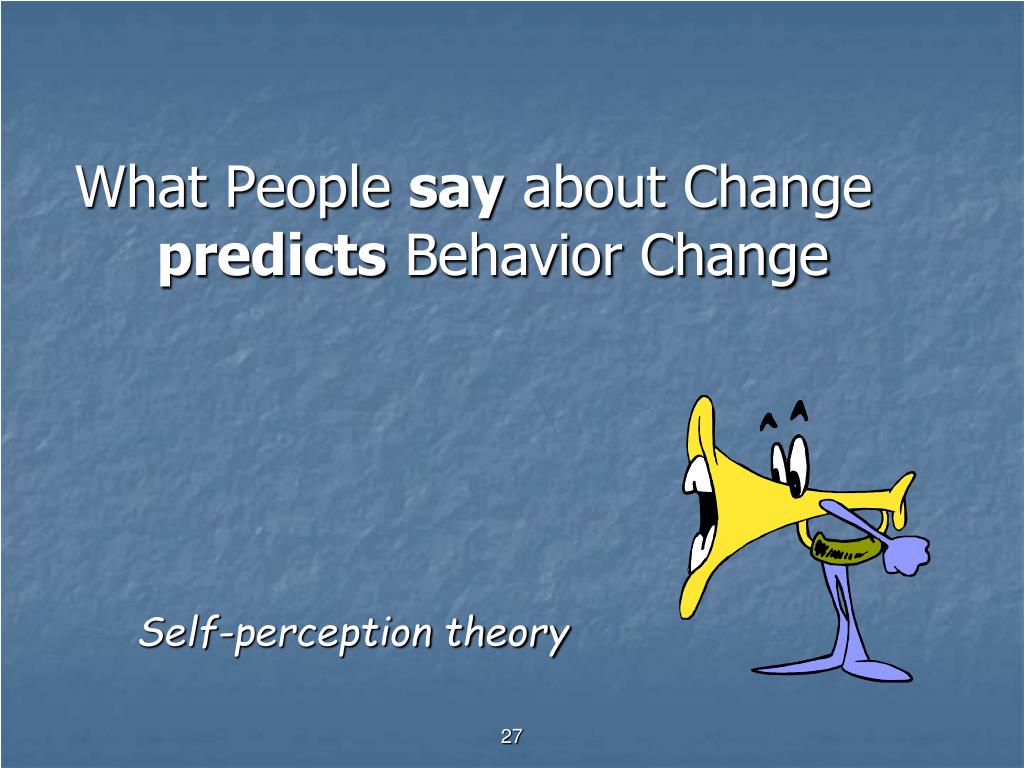 What People say about Change predicts Behavior Change

Self-perception theory

27